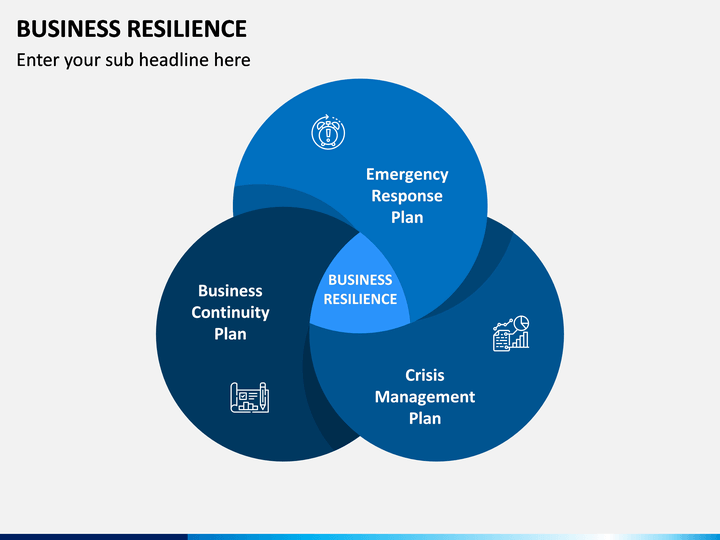 BUSINESS RESILIENCE

Enter your sub headline here

Emergency Response Plan

Business Continuity Plan

BUSINESS RESILIENCE

Crisis Management Plan